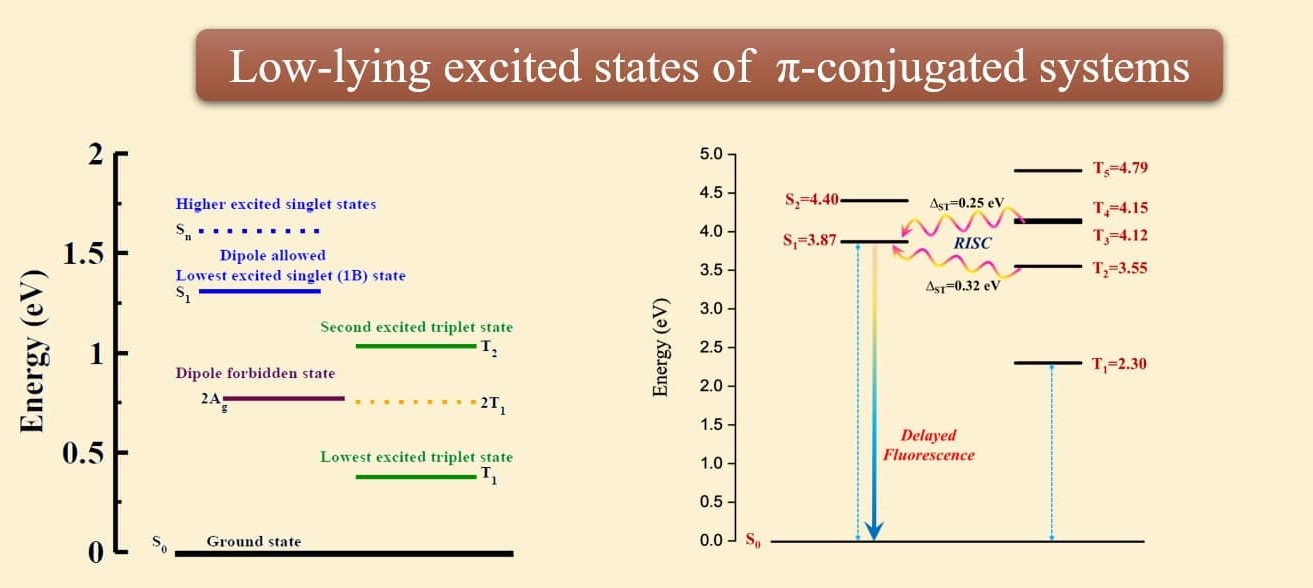 Low-lying excited states of π-conjugated systems

Energy (eV)

2

1.5

1

0.5

0

Higher excited singlet states

$S_n$

Dipole allowed

Lowest excited singlet (1B) state

$S_1$

Second excited triplet state

$T_2$

Dipole forbidden state

$2A_g$

$2T_1$

Lowest excited triplet state

$T_1$

$S_0$ Ground state

Energy (eV)

5.0

4.5

4.0

3.5

3.0

2.5

2.0

1.5

1.0

0.5

0.0

$S_2$=4.40

$S_1$=3.87

$\Delta_{ST}$=0.25 eV

RISC

$\Delta_{ST}$=0.32 eV

$T_5$=4.79

$T_4$=4.15

$T_3$=4.12

$T_2$=3.55

$T_1$=2.30

Delayed Fluorescence

$S_0$